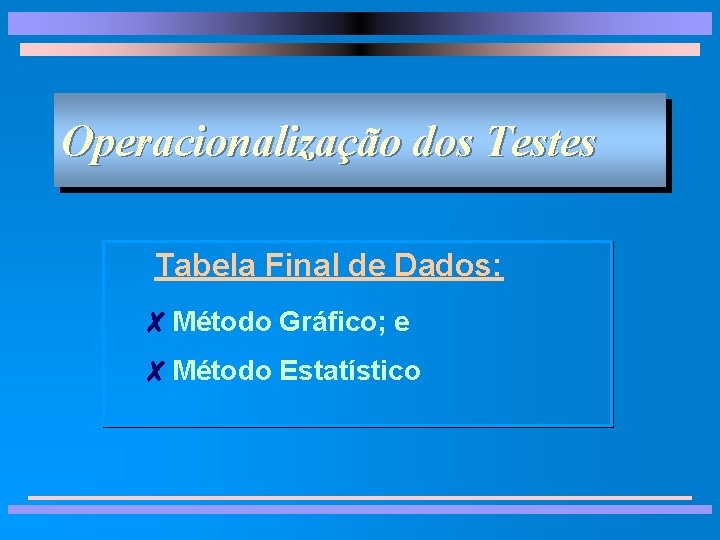 Operacionalização dos Testes

Tabela Final de Dados:

✗ Método Gráfico; e

✗ Método Estatístico